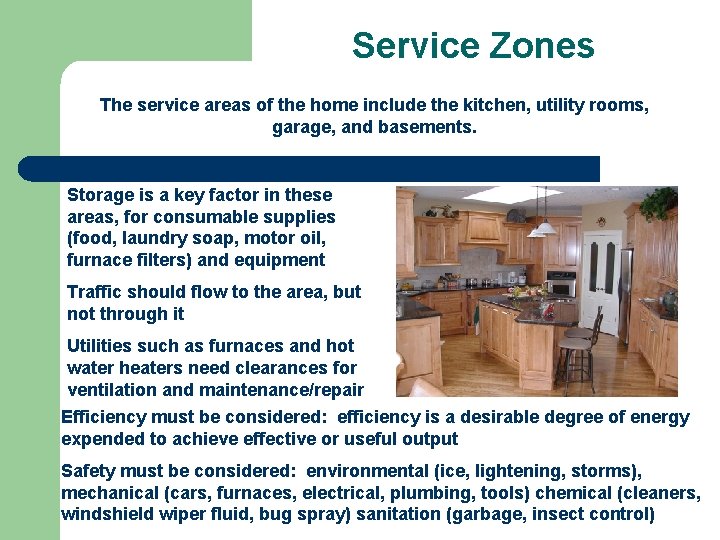 Service Zones

The service areas of the home include the kitchen, utility rooms, garage, and basements.

Storage is a key factor in these areas, for consumable supplies (food, laundry soap, motor oil, furnace filters) and equipment

Traffic should flow to the area, but not through it

Utilities such as furnaces and hot water heaters need clearances for ventilation and maintenance/repair

Efficiency must be considered: efficiency is a desirable degree of energy expended to achieve effective or useful output

Safety must be considered: environmental (ice, lightening, storms), mechanical (cars, furnaces, electrical, plumbing, tools) chemical (cleaners, windshield wiper fluid, bug spray) sanitation (garbage, insect control)